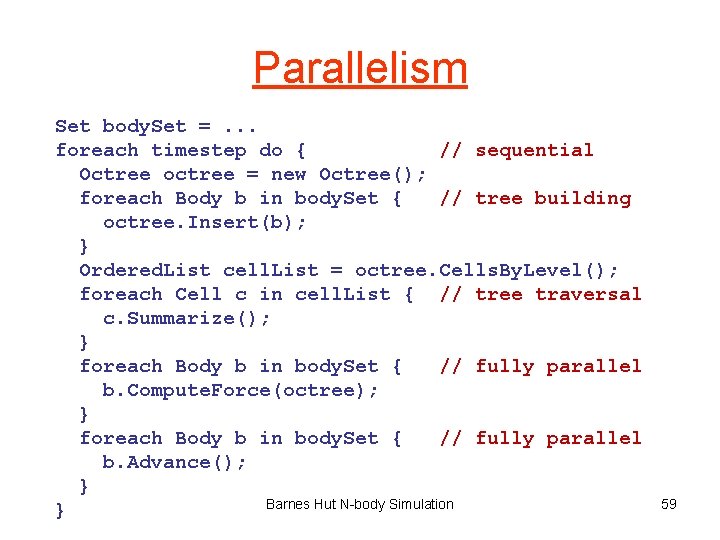 Parallelism

Set bodySet = ...
foreach timestep do {            // sequential
  Octree octree = new Octree();
  foreach Body b in bodySet {    // tree building
    octree.Insert(b);
  }
  OrderedList cellList = octree.CellsByLevel();
  foreach Cell c in cellList {   // tree traversal
    c.Summarize();
  }
  foreach Body b in bodySet {    // fully parallel
    b.ComputeForce(octree);
  }
  foreach Body b in bodySet {    // fully parallel
    b.Advance();
  }
}

Barnes Hut N-body Simulation

59